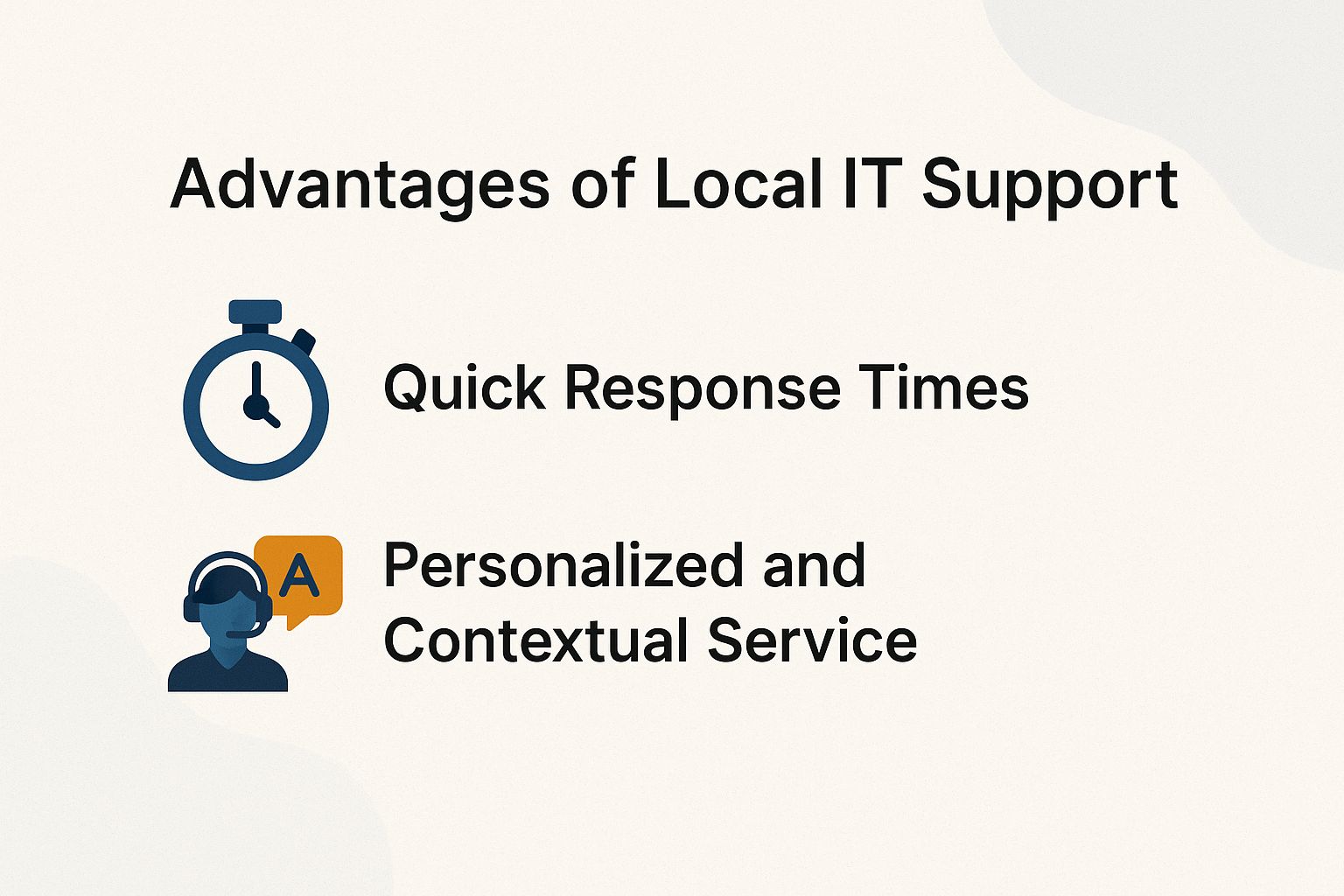 Advantages of Local IT Support

Quick Response Times

A

Personalized and Contextual Service